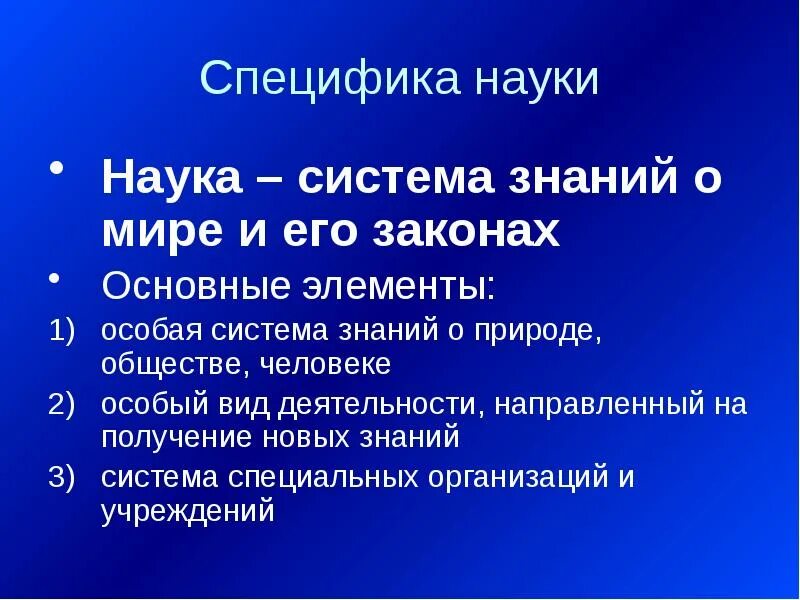 Специфика науки

• Наука – система знаний о мире и его законах
• Основные элементы:
1) особая система знаний о природе, обществе, человеке
2) особый вид деятельности, направленный на получение новых знаний
3) система специальных организаций и учреждений